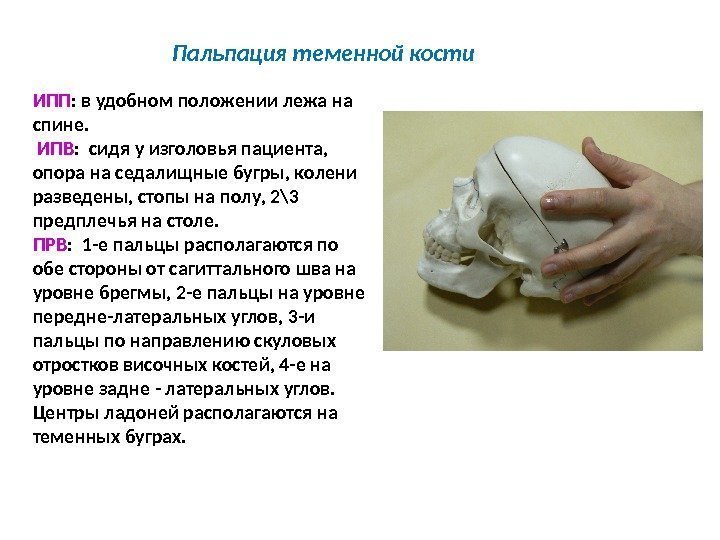 Пальпация теменной кости

ИПП: в удобном положении лежа на спине.
ИПВ: сидя у изголовья пациента, опора на седалищные бугры, колени разведены, стопы на полу, 2\3 предплечья на столе.
ПРВ: 1-е пальцы располагаются по обе стороны от сагиттального шва на уровне брегмы, 2-е пальцы на уровне передне-латеральных углов, 3-и пальцы по направлению скуловых отростков височных костей, 4-е на уровне задне - латеральных углов. Центры ладоней располагаются на теменных буграх.